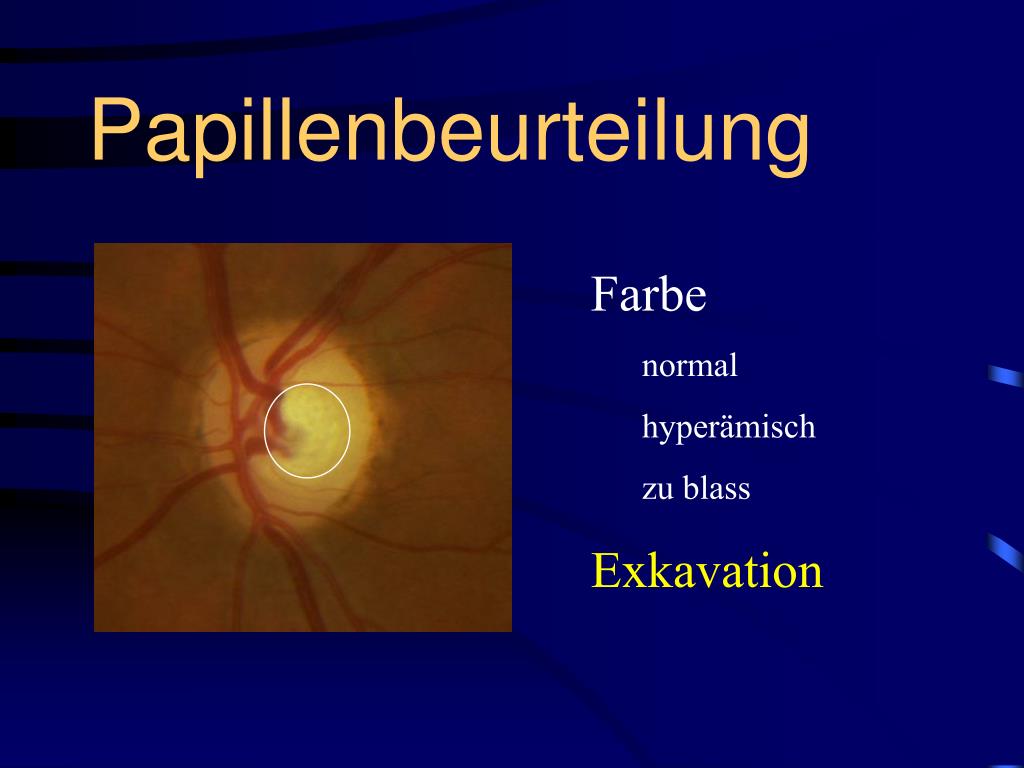 Papillenbeurteilung

Farbe

normal

hyperämisch

zu blass

Exkavation